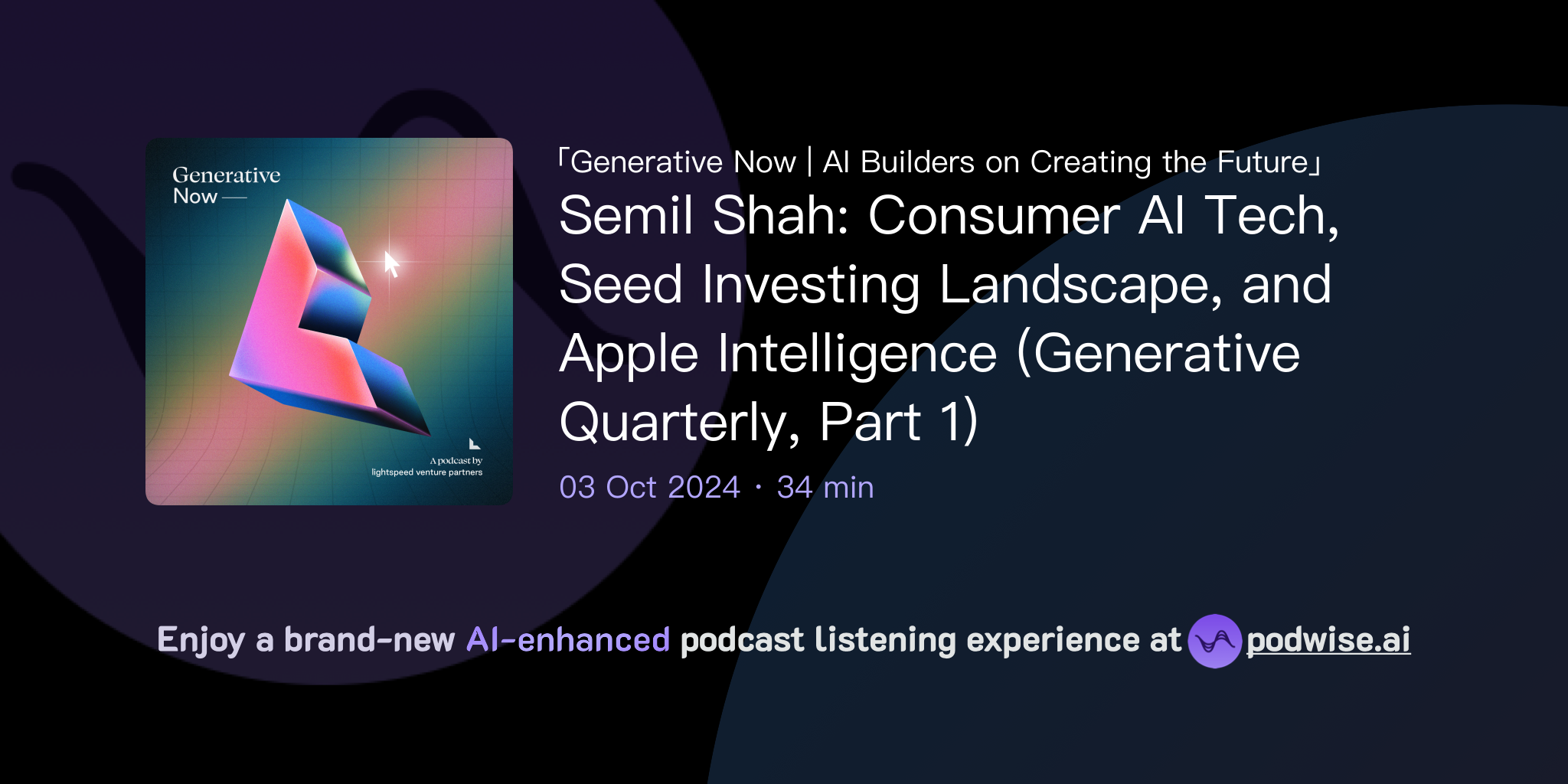 Generative Now —

A podcast by lightspeed venture partners

「Generative Now | AI Builders on Creating the Future」

Semil Shah: Consumer AI Tech, Seed Investing Landscape, and Apple Intelligence (Generative Quarterly, Part 1)

03 Oct 2024 · 34 min

Enjoy a brand-new AI-enhanced podcast listening experience at podwise.ai